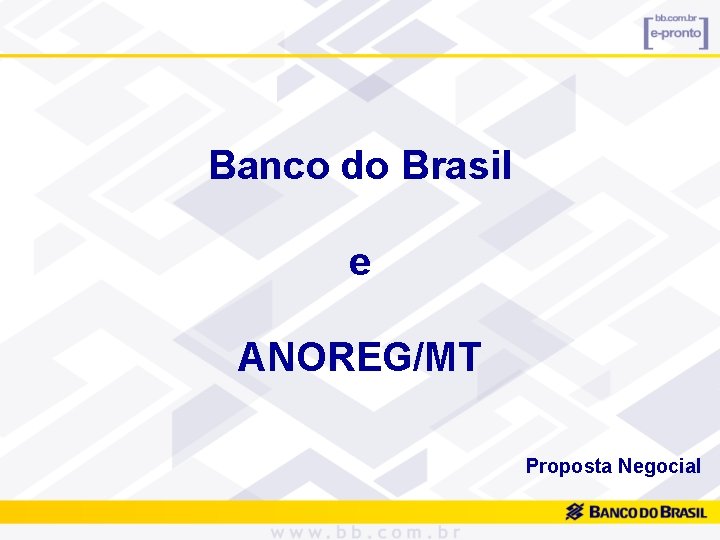 bb.com.br
e-pronto

Banco do Brasil

e

ANOREG/MT

Proposta Negocial

BANCO DO BRASIL

www.bb.com.br